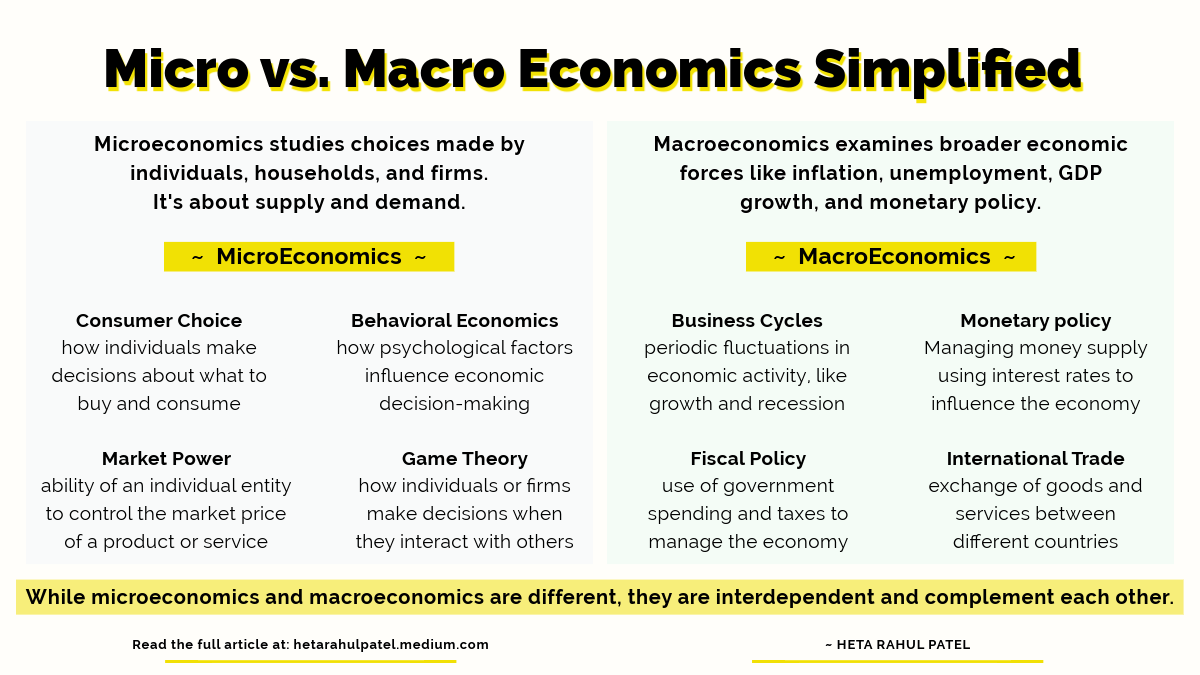 Micro vs. Macro Economics Simplified

Microeconomics studies choices made by individuals, households, and firms. It's about supply and demand.

~ MicroEconomics ~

Consumer Choice
how individuals make decisions about what to buy and consume

Behavioral Economics
how psychological factors influence economic decision-making

Market Power
ability of an individual entity to control the market price of a product or service

Game Theory
how individuals or firms make decisions when they interact with others

Macroeconomics examines broader economic forces like inflation, unemployment, GDP growth, and monetary policy.

~ MacroEconomics ~

Business Cycles
periodic fluctuations in economic activity, like growth and recession

Monetary policy
Managing money supply using interest rates to influence the economy

Fiscal Policy
use of government spending and taxes to manage the economy

International Trade
exchange of goods and services between different countries

While microeconomics and macroeconomics are different, they are interdependent and complement each other.

Read the full article at: hetarahulpatel.medium.com

~ HETA RAHUL PATEL